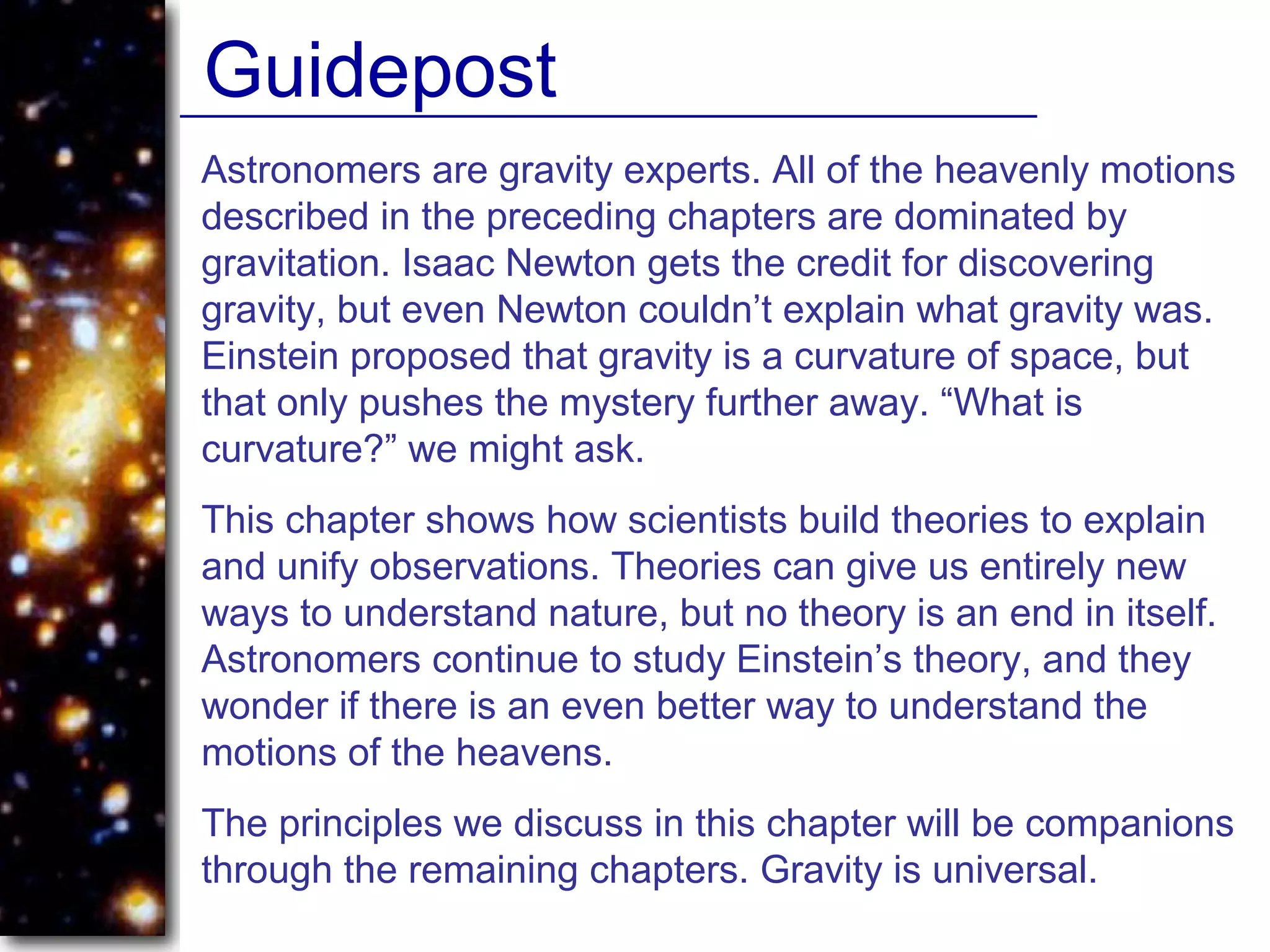 Guidepost

Astronomers are gravity experts. All of the heavenly motions described in the preceding chapters are dominated by gravitation. Isaac Newton gets the credit for discovering gravity, but even Newton couldn’t explain what gravity was. Einstein proposed that gravity is a curvature of space, but that only pushes the mystery further away. “What is curvature?” we might ask.

This chapter shows how scientists build theories to explain and unify observations. Theories can give us entirely new ways to understand nature, but no theory is an end in itself. Astronomers continue to study Einstein’s theory, and they wonder if there is an even better way to understand the motions of the heavens.

The principles we discuss in this chapter will be companions through the remaining chapters. Gravity is universal.